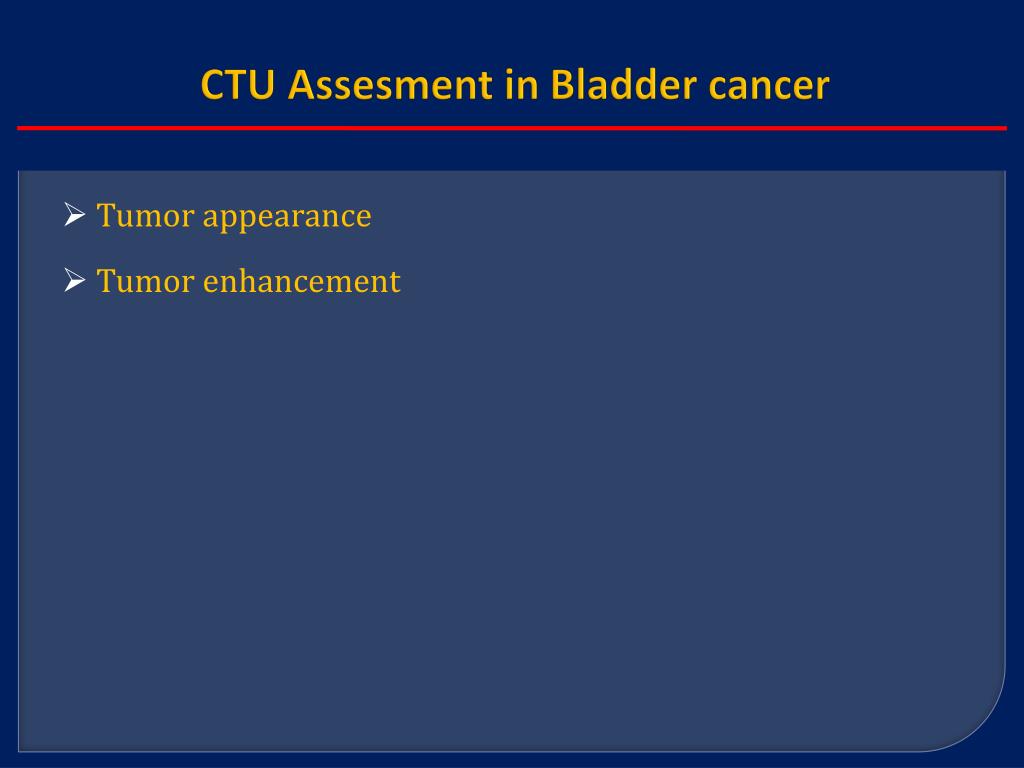 CTU Assesment in Bladder cancer

➢ Tumor appearance

➢ Tumor enhancement